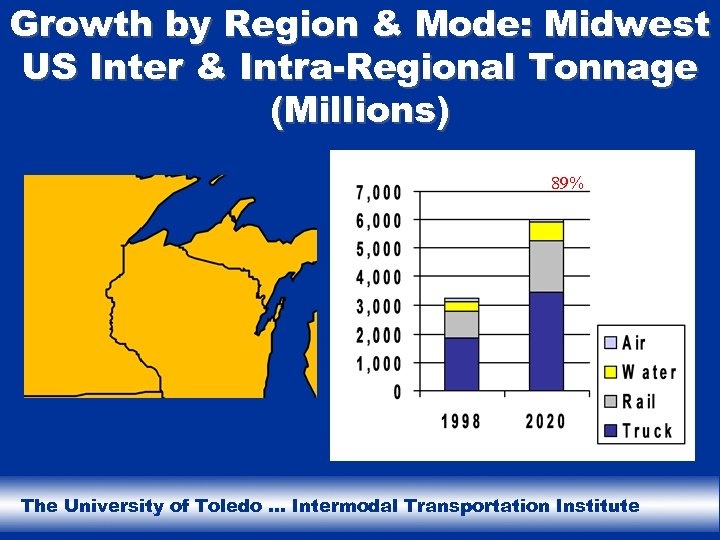 Growth by Region & Mode: Midwest US Inter & Intra-Regional Tonnage (Millions)

89%

7,000
6,000
5,000
4,000
3,000
2,000
1,000
0

1998
2020

Air
Water
Rail
Truck

The University of Toledo ... Intermodal Transportation Institute